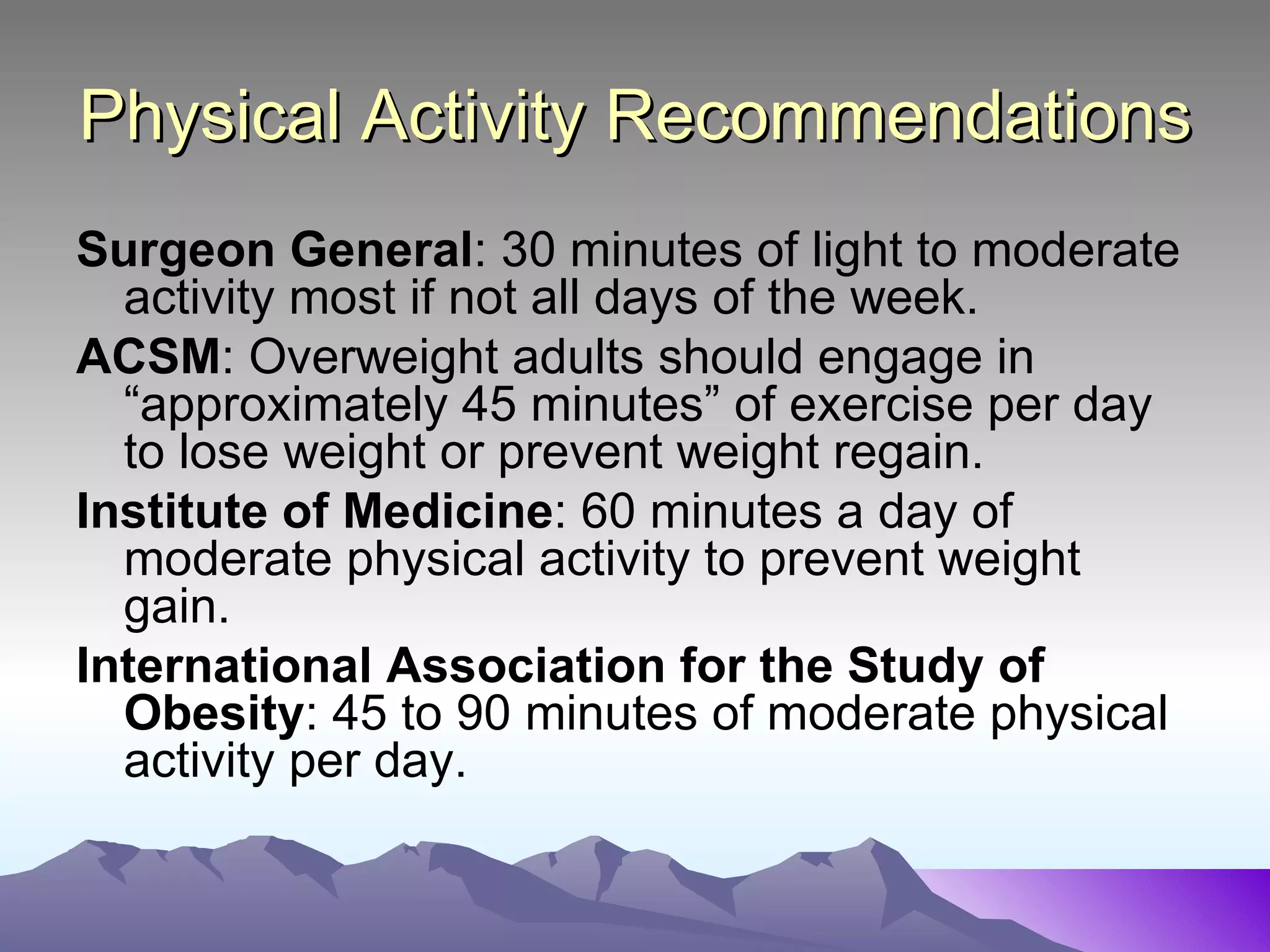 Physical Activity Recommendations

Surgeon General: 30 minutes of light to moderate activity most if not all days of the week.

ACSM: Overweight adults should engage in “approximately 45 minutes” of exercise per day to lose weight or prevent weight regain.

Institute of Medicine: 60 minutes a day of moderate physical activity to prevent weight gain.

International Association for the Study of Obesity: 45 to 90 minutes of moderate physical activity per day.